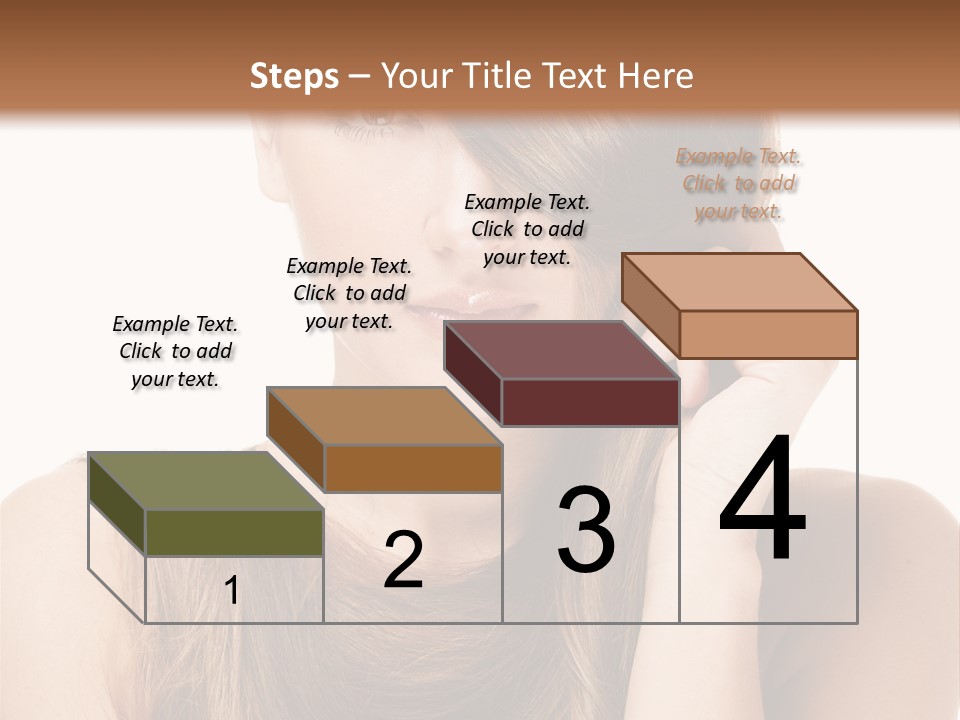 Steps – Your Title Text Here

Example Text. Click to add your text.

Example Text. Click to add your text.

Example Text. Click to add your text.

Example Text. Click to add your text.

1

2

3

4